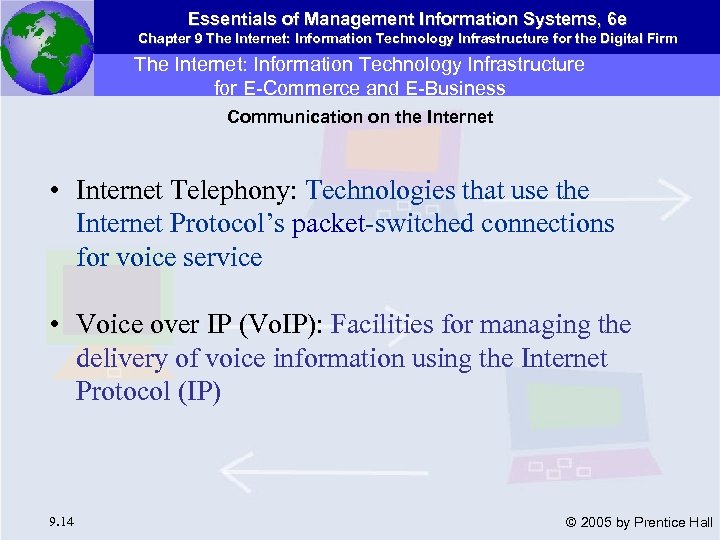 Essentials of Management Information Systems, 6e
Chapter 9 The Internet: Information Technology Infrastructure for the Digital Firm

The Internet: Information Technology Infrastructure for E-Commerce and E-Business

Communication on the Internet

• Internet Telephony: Technologies that use the Internet Protocol's packet-switched connections for voice service

• Voice over IP (VoIP): Facilities for managing the delivery of voice information using the Internet Protocol (IP)

9.14

© 2005 by Prentice Hall